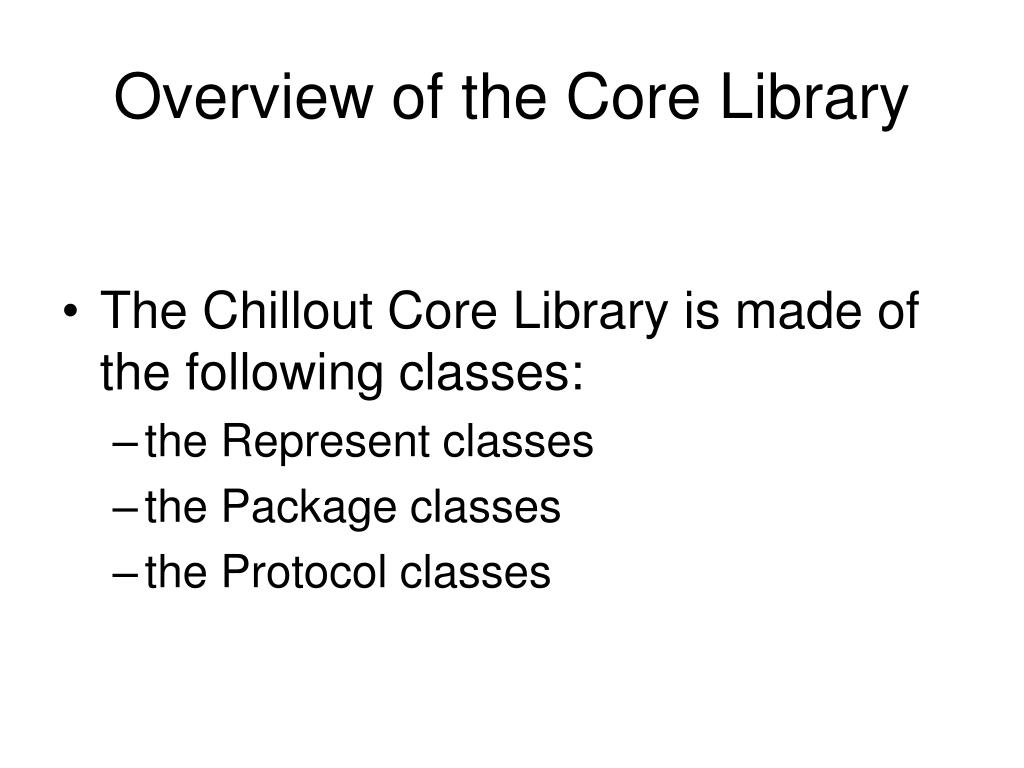 Overview of the Core Library

• The Chillout Core Library is made of the following classes:
– the Represent classes
– the Package classes
– the Protocol classes